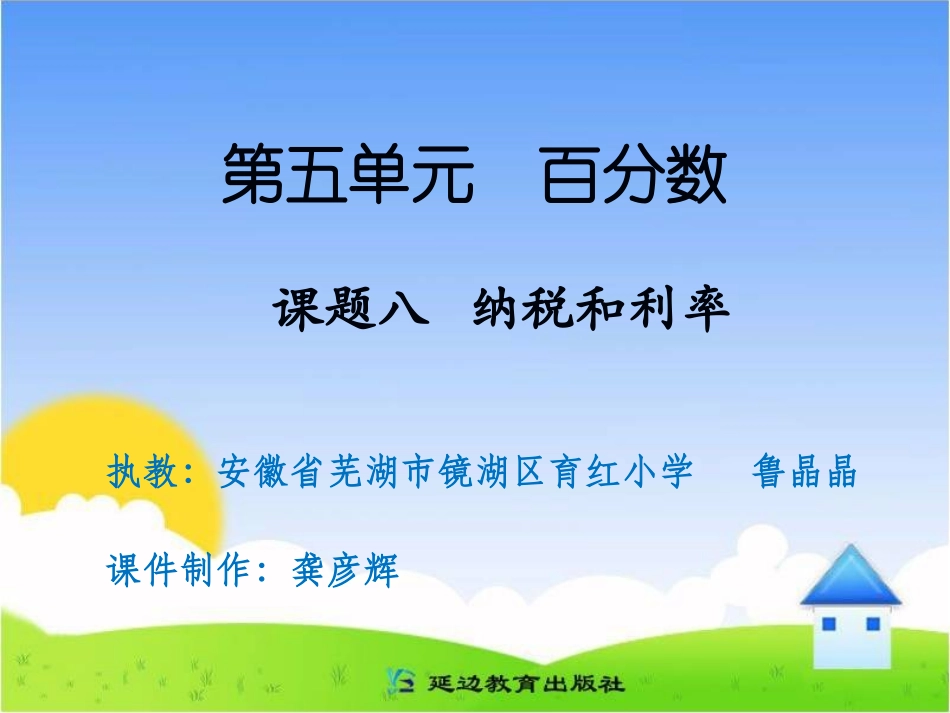 第五单元　百分数

课题八　纳税和利率

执教：安徽省芜湖市镜湖区育红小学　鲁晶晶

课件制作：龚彦辉

延边教育出版社